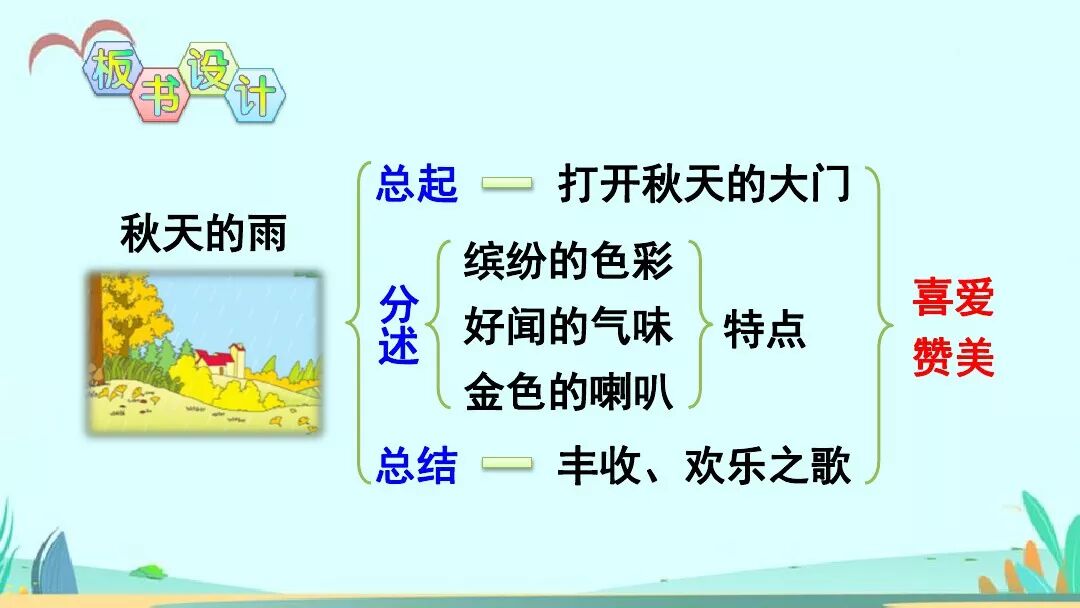 板书设计

秋天的雨

总起 — 打开秋天的大门

分述

缤纷的色彩
好闻的气味
金色的喇叭

特点

总结 — 丰收、欢乐之歌

喜爱
赞美